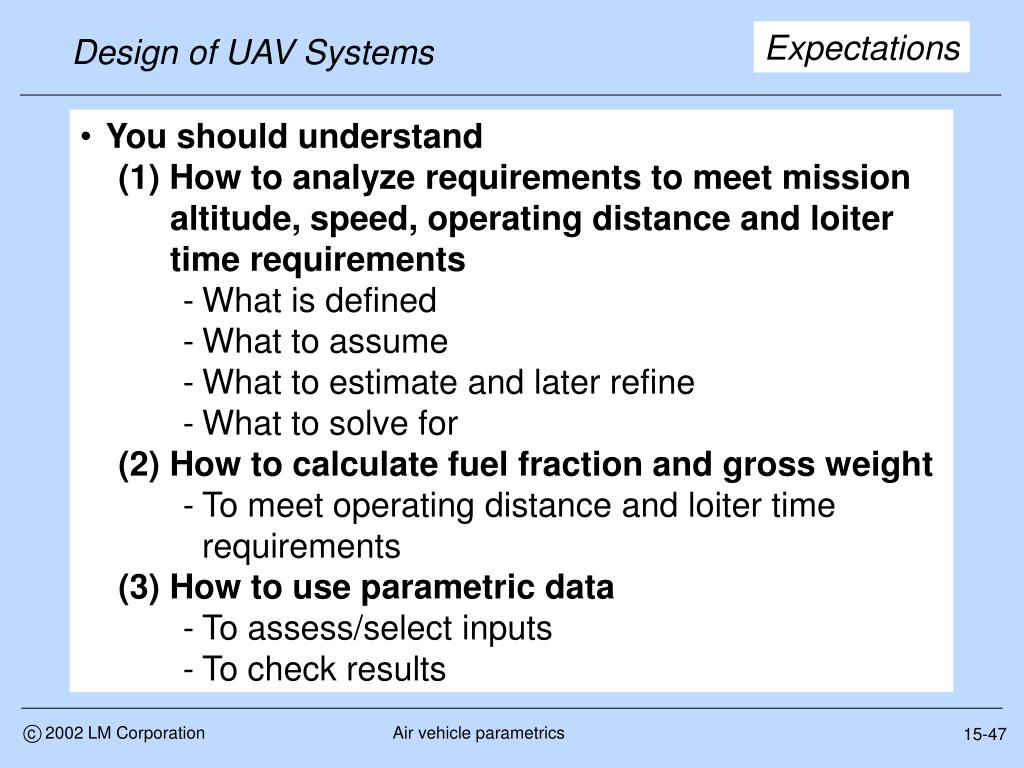 Design of UAV Systems

Expectations

• You should understand
(1) How to analyze requirements to meet mission altitude, speed, operating distance and loiter time requirements
- What is defined
- What to assume
- What to estimate and later refine
- What to solve for
(2) How to calculate fuel fraction and gross weight
- To meet operating distance and loiter time requirements
(3) How to use parametric data
- To assess/select inputs
- To check results

© 2002 LM Corporation

Air vehicle parametrics

15-47